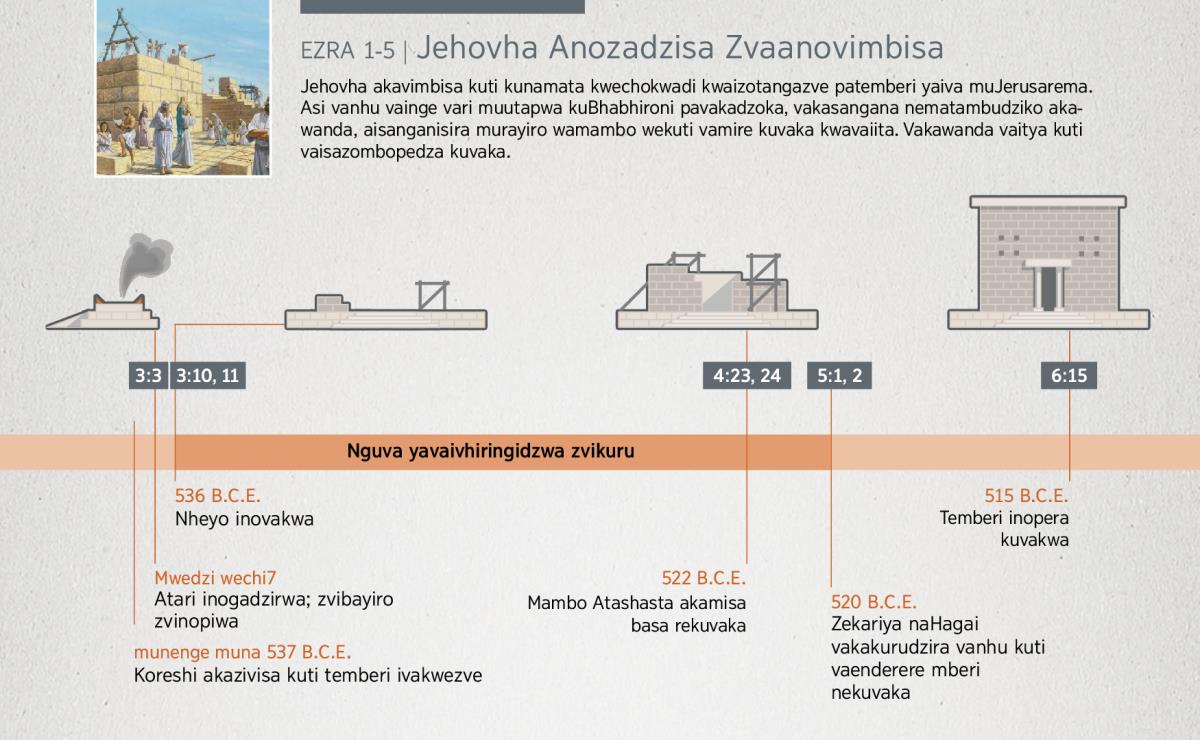 EZRA 1-5 | Jehovha Anozadzisa Zvaanovimbisa

Jehovha akavimbisa kuti kunamata kwechokwadi kwaizotangazve patemberi yaiva muJerusarema. Asi vanhu vainge vari muutapwa kuBhabhironi pavakadzoka, vakasangana nematambudziko akawanda, aisanganisira murayiro wamambo wekuti vamire kuvaka kwavaiita. Vakawanda vaitya kuti vaisazombopedza kuvaka.

3:3

3:10, 11

4:23, 24

5:1, 2

6:15

Nguva yavaivhiringidzwa zvikuru

536 B.C.E.
Nheyo inovakwa

Mwedzi wechi7
Atari inogadzirwa; zvibayiro zvinopiwa

munenge muna 537 B.C.E.
Koreshi akazivisa kuti temberi ivakwezve

522 B.C.E.
Mambo Atashasta akamisa basa rekuvaka

520 B.C.E.
Zekariya naHagai vakakurudzira vanhu kuti vaenderere mberi nekuvaka

515 B.C.E.
Temberi inopera kuvakwa